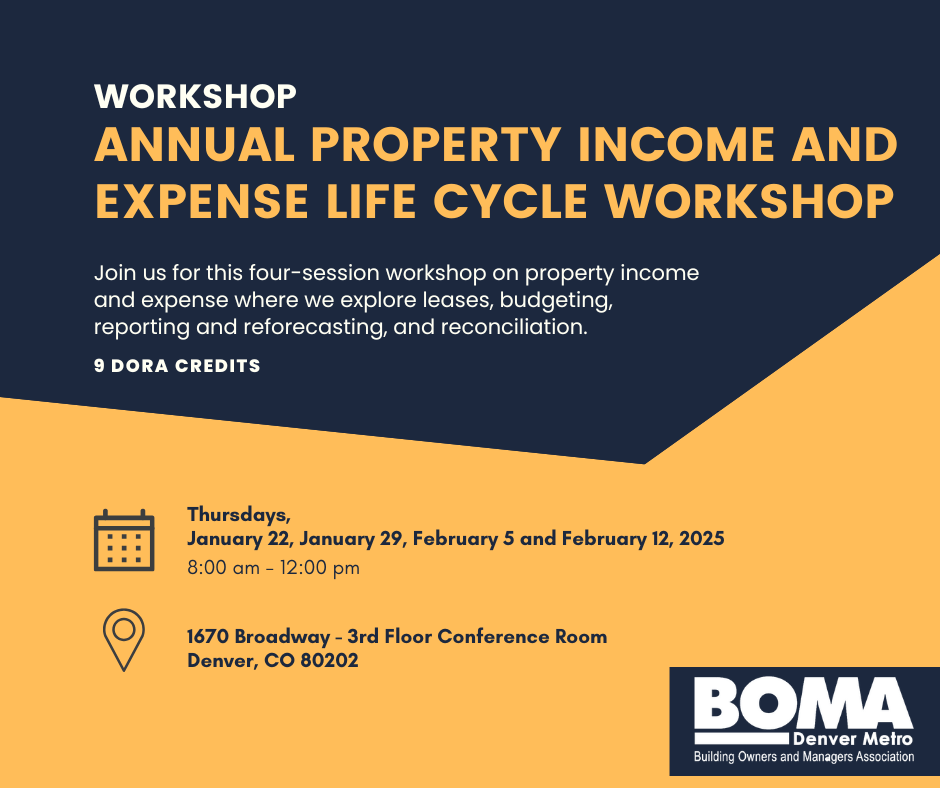 WORKSHOP
ANNUAL PROPERTY INCOME AND EXPENSE LIFE CYCLE WORKSHOP

Join us for this four-session workshop on property income and expense where we explore leases, budgeting, reporting and reforecasting, and reconciliation.

9 DORA CREDITS

Thursdays,
January 22, January 29, February 5 and February 12, 2025
8:00 am - 12:00 pm

1670 Broadway - 3rd Floor Conference Room
Denver, CO 80202

BOMA
Denver Metro
Building Owners and Managers Association